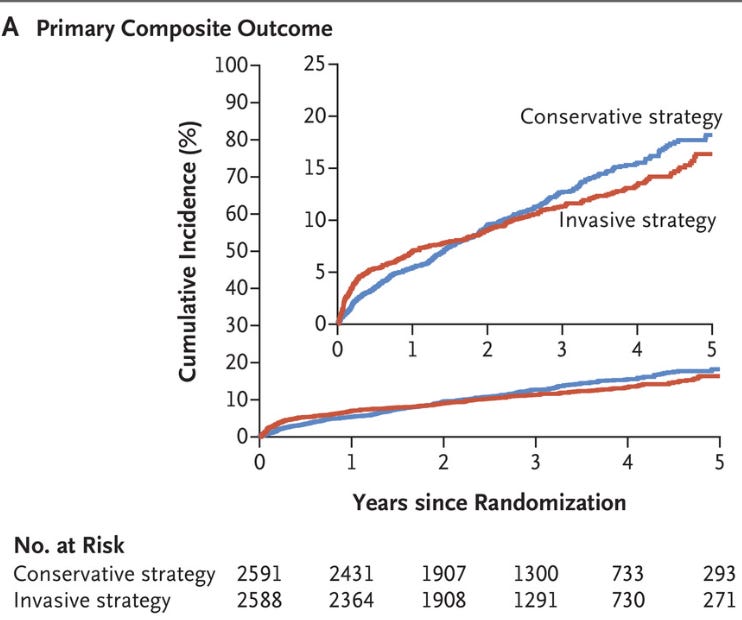 A Primary Composite Outcome

Cumulative Incidence (%)

100
90
80
70
60
50
40
30
20
10
0

25
20
15
10
5
0

Conservative strategy

Invasive strategy

0 1 2 3 4 5

0 1 2 3 4 5

Years since Randomization

No. at Risk

| | | | | | | |
|---|---|---|---|---|---|---|
| Conservative strategy | 2591 | 2431 | 1907 | 1300 | 733 | 293 |
| Invasive strategy | 2588 | 2364 | 1908 | 1291 | 730 | 271 |